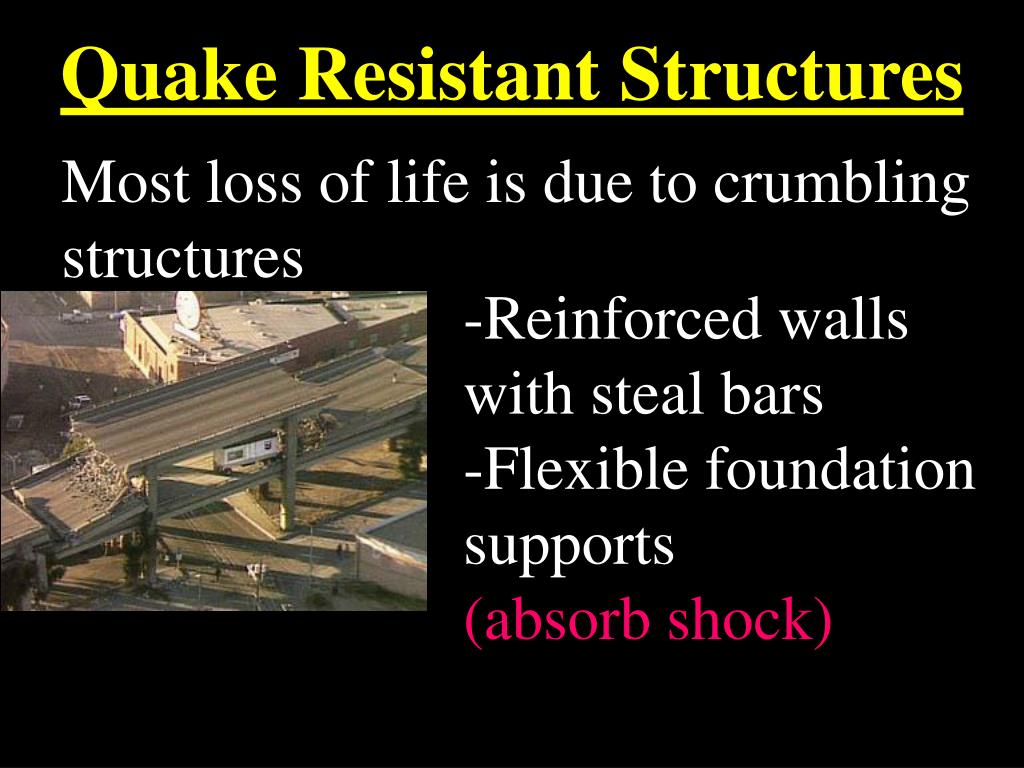 Quake Resistant Structures

Most loss of life is due to crumbling structures

-Reinforced walls with steal bars
-Flexible foundation supports
(absorb shock)